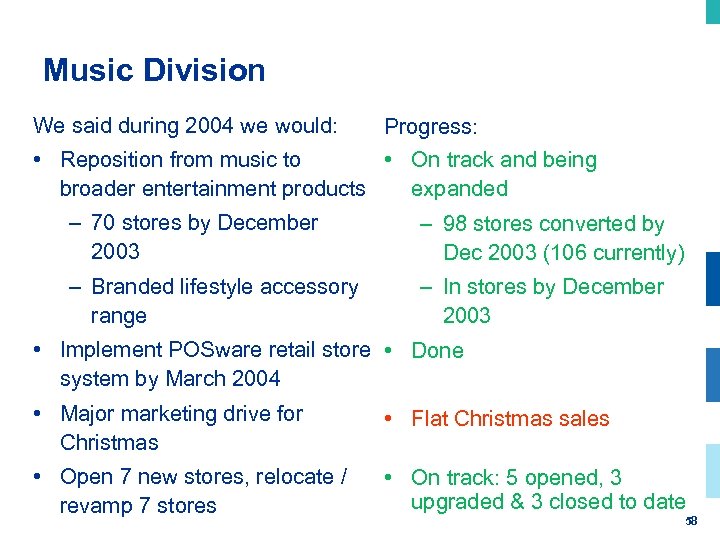 Music Division

We said during 2004 we would:

• Reposition from music to broader entertainment products
  – 70 stores by December 2003
  – Branded lifestyle accessory range
• Implement POSware retail store system by March 2004
• Major marketing drive for Christmas
• Open 7 new stores, relocate / revamp 7 stores

Progress:

• On track and being expanded
  – 98 stores converted by Dec 2003 (106 currently)
  – In stores by December 2003
• Done
• Flat Christmas sales
• On track: 5 opened, 3 upgraded & 3 closed to date

58